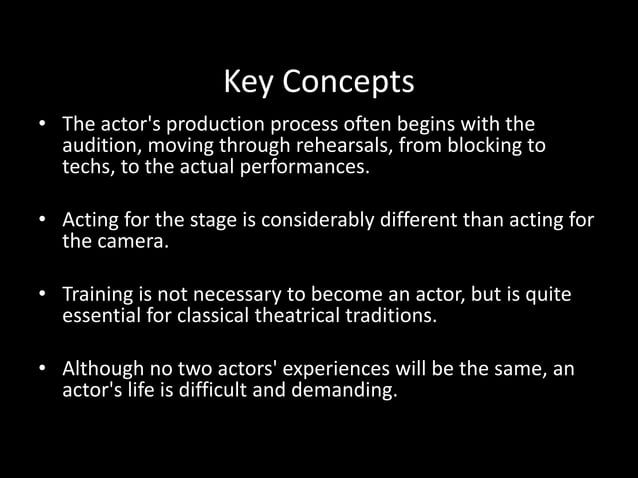 Key Concepts

• The actor's production process often begins with the audition, moving through rehearsals, from blocking to techs, to the actual performances.

• Acting for the stage is considerably different than acting for the camera.

• Training is not necessary to become an actor, but is quite essential for classical theatrical traditions.

• Although no two actors' experiences will be the same, an actor's life is difficult and demanding.